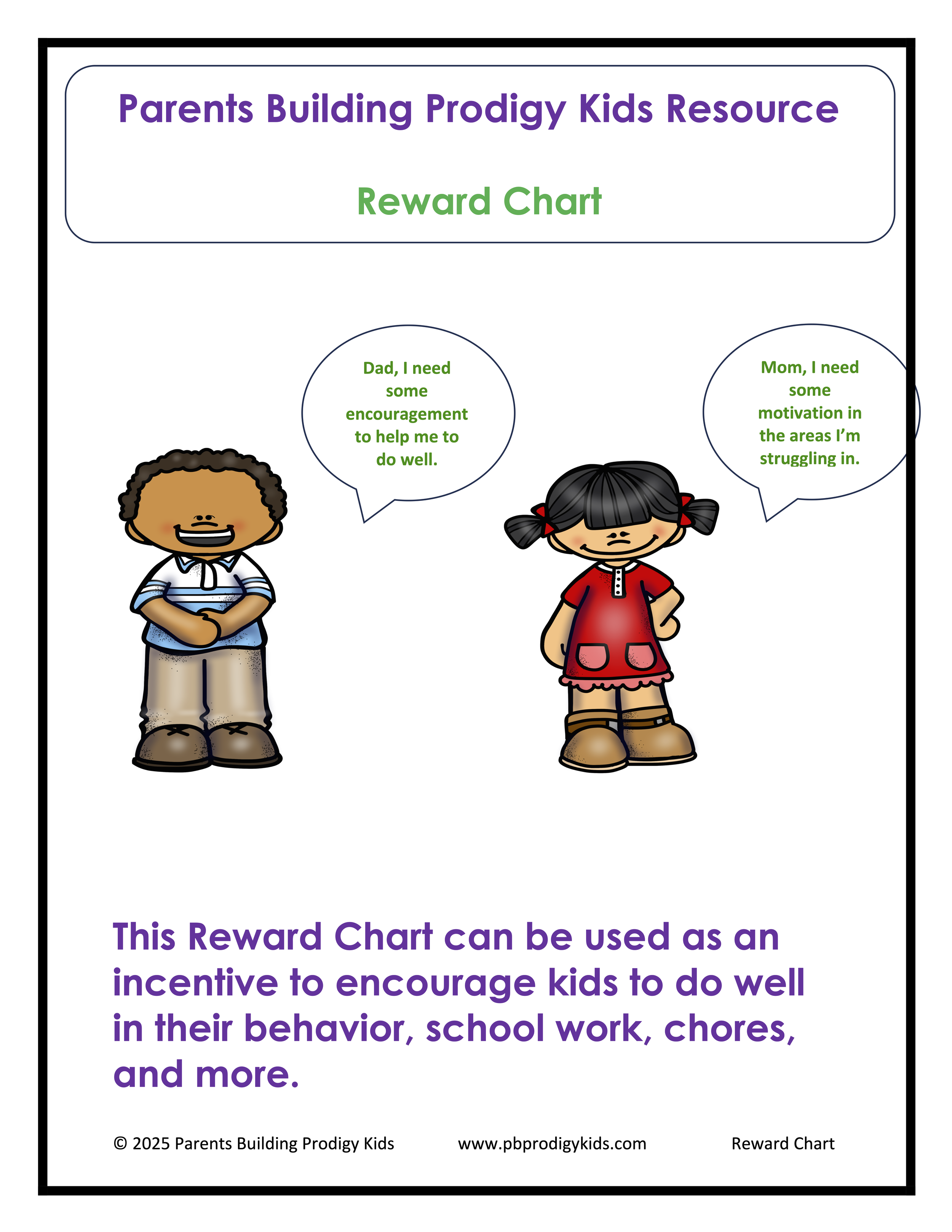 Parents Building Prodigy Kids Resource

Reward Chart

Dad, I need some encouragement to help me to do well.

Mom, I need some motivation in the areas I'm struggling in.

This Reward Chart can be used as an incentive to encourage kids to do well in their behavior, school work, chores, and more.

© 2025 Parents Building Prodigy Kids www.pbprodigykids.com Reward Chart